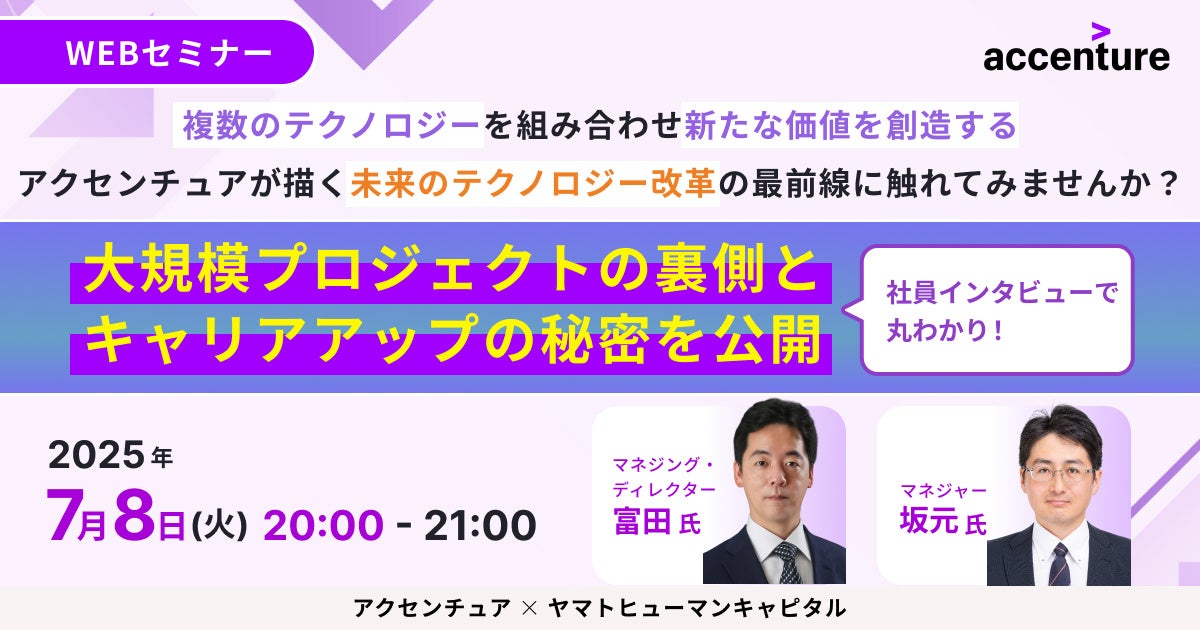 WEBセミナー

accenture

複数のテクノロジーを組み合わせ新たな価値を創造する
アクセンチュアが描く未来のテクノロジー改革の最前線に触れてみませんか？

大規模プロジェクトの裏側と
キャリアアップの秘密を公開

社員インタビューで丸わかり！

2025年
7月8日(火) 20:00 - 21:00

マネジング・ディレクター
富田 氏

マネジャー
坂元 氏

アクセンチュア × ヤマトヒューマンキャピタル